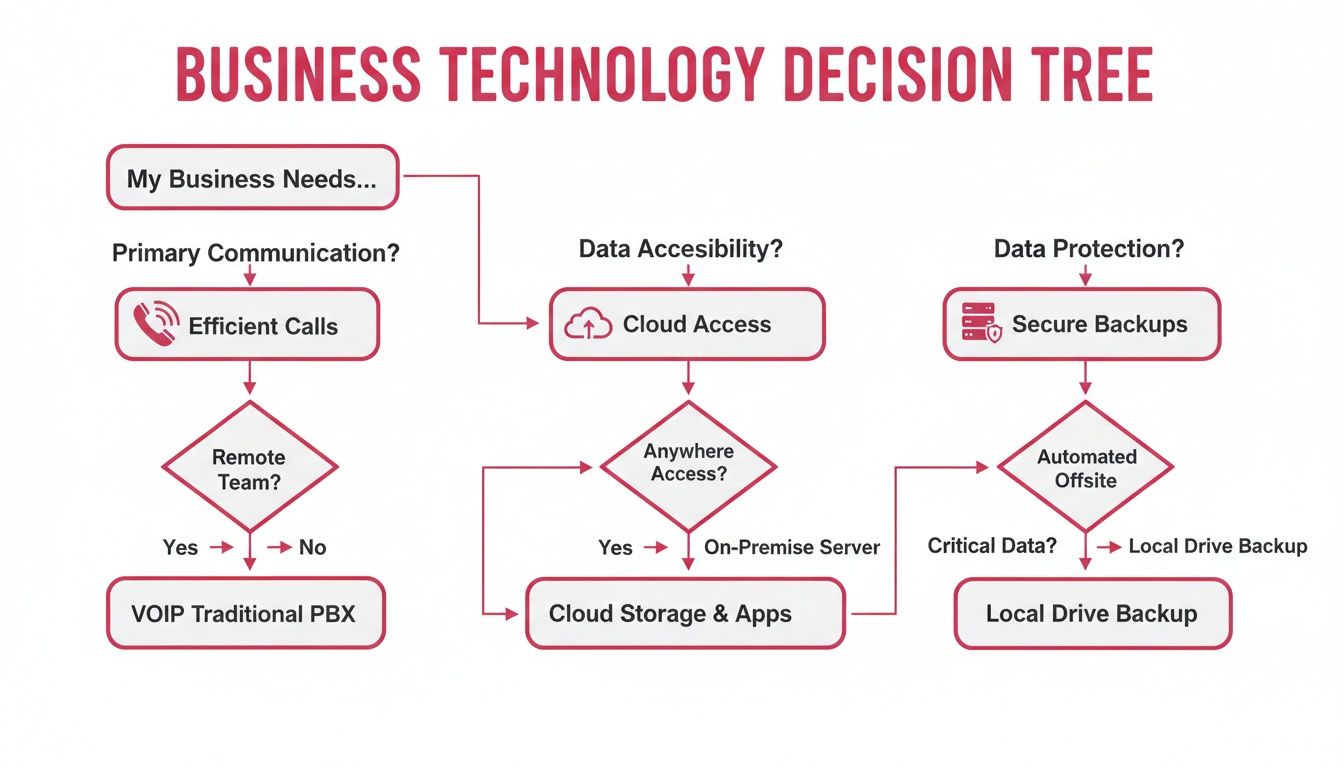 BUSINESS TECHNOLOGY DECISION TREE

My Business Needs...

Primary Communication?

Efficient Calls

Remote Team?

Yes → → No

VOIP Traditional PBX

Data Accesibility?

Cloud Access

Anywhere Access?

Yes → On-Premise Server

Cloud Storage & Apps

Data Protection?

Secure Backups

Automated Offsite

Critical Data? → Local Drive Backup

Local Drive Backup